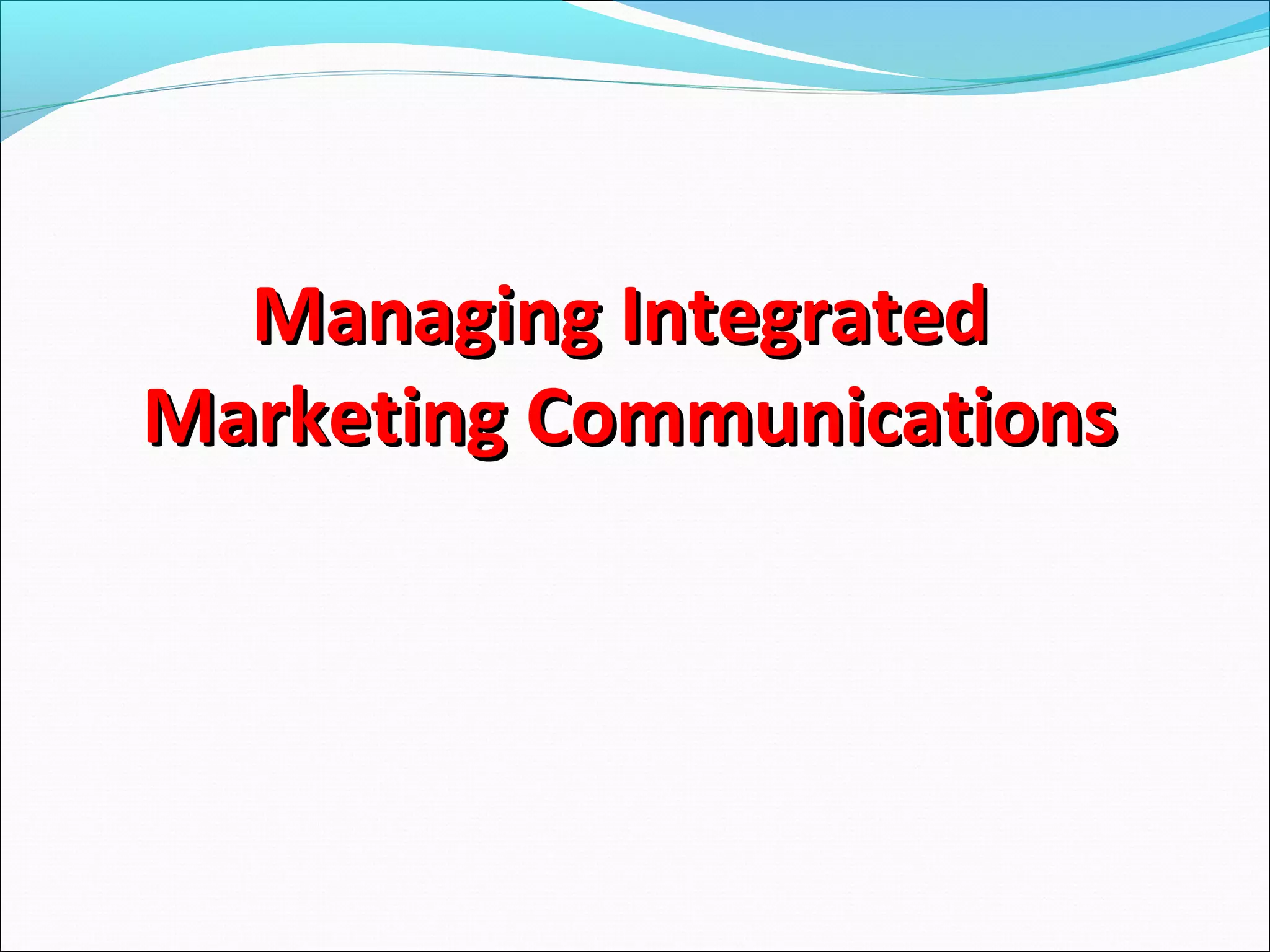 Managing Integrated Marketing Communications